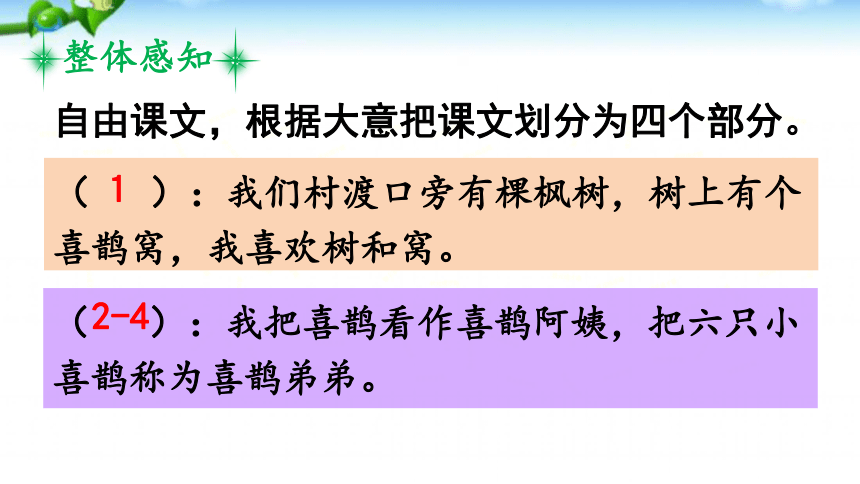 整体感知

自由课文，根据大意把课文划分为四个部分。

（ 1 ）：我们村渡口旁有棵枫树，树上有个喜鹊窝，我喜欢树和窝。

（2-4）：我把喜鹊看作喜鹊阿姨，把六只小喜鹊称为喜鹊弟弟。